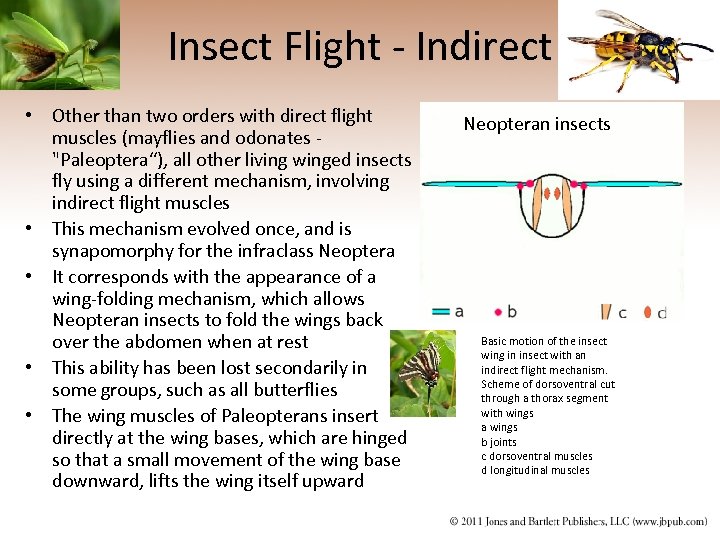 Insect Flight - Indirect

• Other than two orders with direct flight muscles (mayflies and odonates - "Paleoptera“), all other living winged insects fly using a different mechanism, involving indirect flight muscles
• This mechanism evolved once, and is synapomorphy for the infraclass Neoptera
• It corresponds with the appearance of a wing-folding mechanism, which allows Neopteran insects to fold the wings back over the abdomen when at rest
• This ability has been lost secondarily in some groups, such as all butterflies
• The wing muscles of Paleopterans insert directly at the wing bases, which are hinged so that a small movement of the wing base downward, lifts the wing itself upward

Neopteran insects

a b c d

Basic motion of the insect wing in insect with an indirect flight mechanism. Scheme of dorsoventral cut through a thorax segment with wings
a wings
b joints
c dorsoventral muscles
d longitudinal muscles

© 2011 Jones and Bartlett Publishers, LLC (www.jbpub.com)